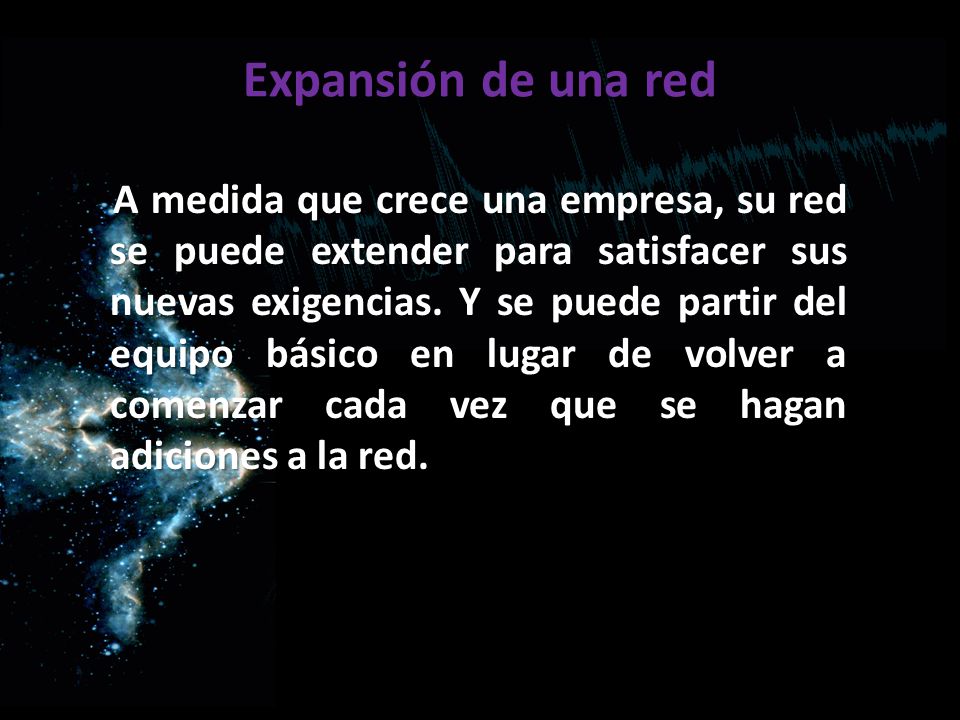 Expansión de una red

A medida que crece una empresa, su red se puede extender para satisfacer sus nuevas exigencias. Y se puede partir del equipo básico en lugar de volver a comenzar cada vez que se hagan adiciones a la red.